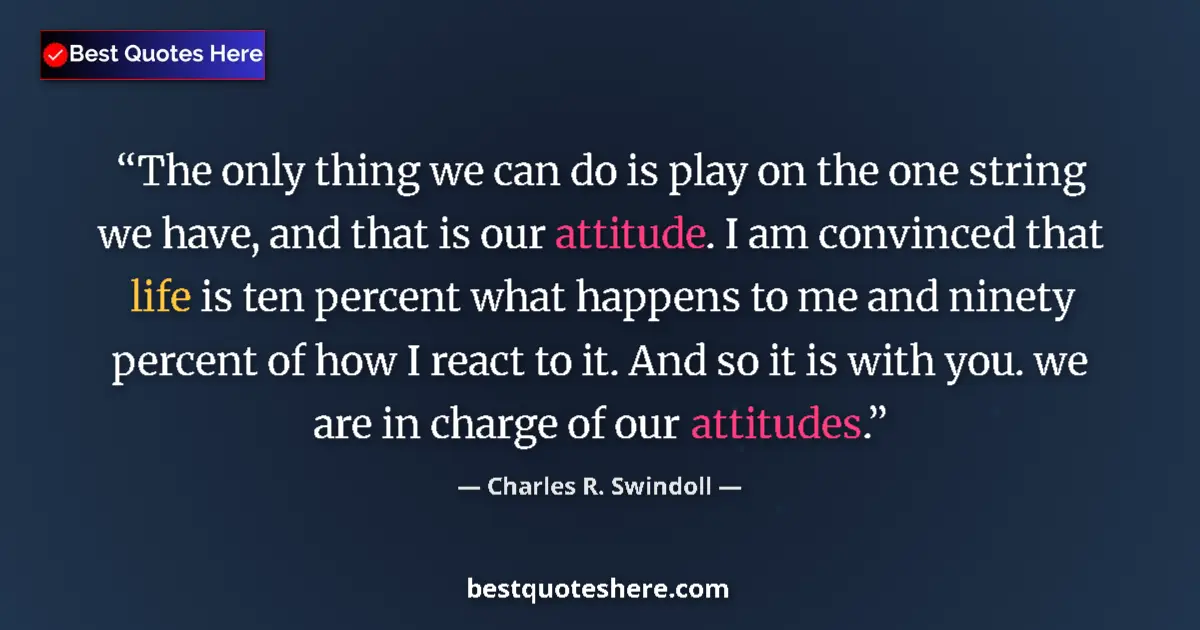 Best Quotes Here

“The only thing we can do is play on the one string we have, and that is our attitude. I am convinced that life is ten percent what happens to me and ninety percent of how I react to it. And so it is with you. we are in charge of our attitudes.”

— Charles R. Swindoll —

bestquoteshere.com